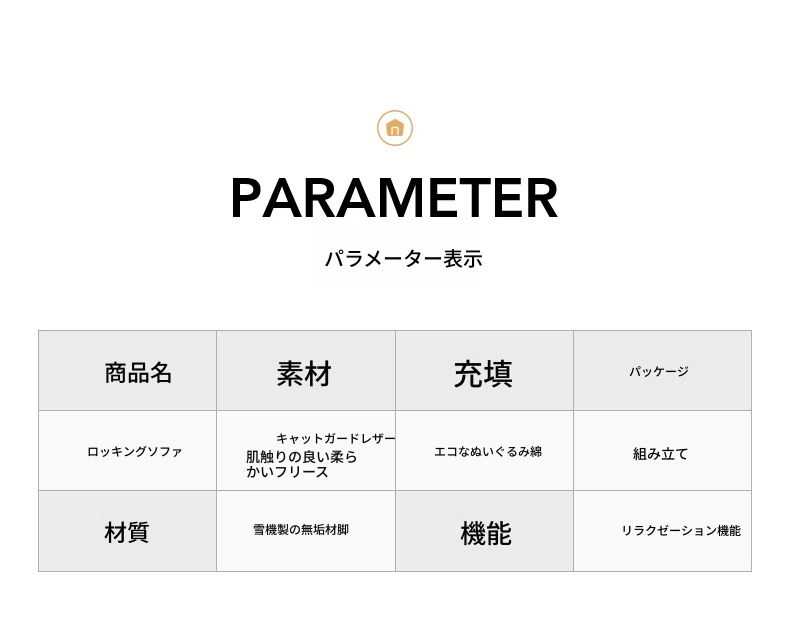 PARAMETER

パラメーター表示

| 商品名 | 素材 | 充填 | パッケージ |
|---|---|---|---|
| ロッキングソファ | キャットガードレザー 肌触りの良い柔らかいフリース | エコなぬいぐるみ綿 | 組み立て |
| 材質 | 雪機製の無垢材脚 | 機能 | リラクゼーション機能 |